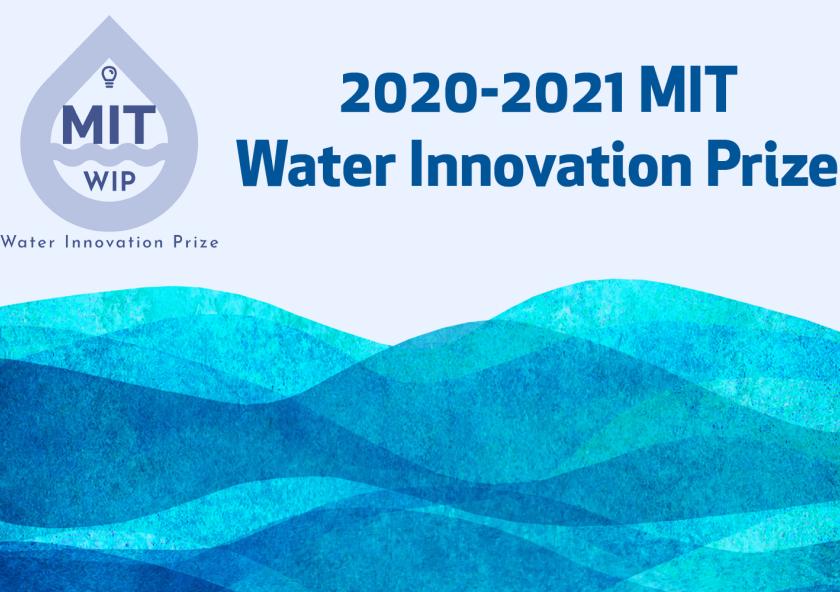 MIT
WIP
Water Innovation Prize

2020-2021 MIT
Water Innovation Prize